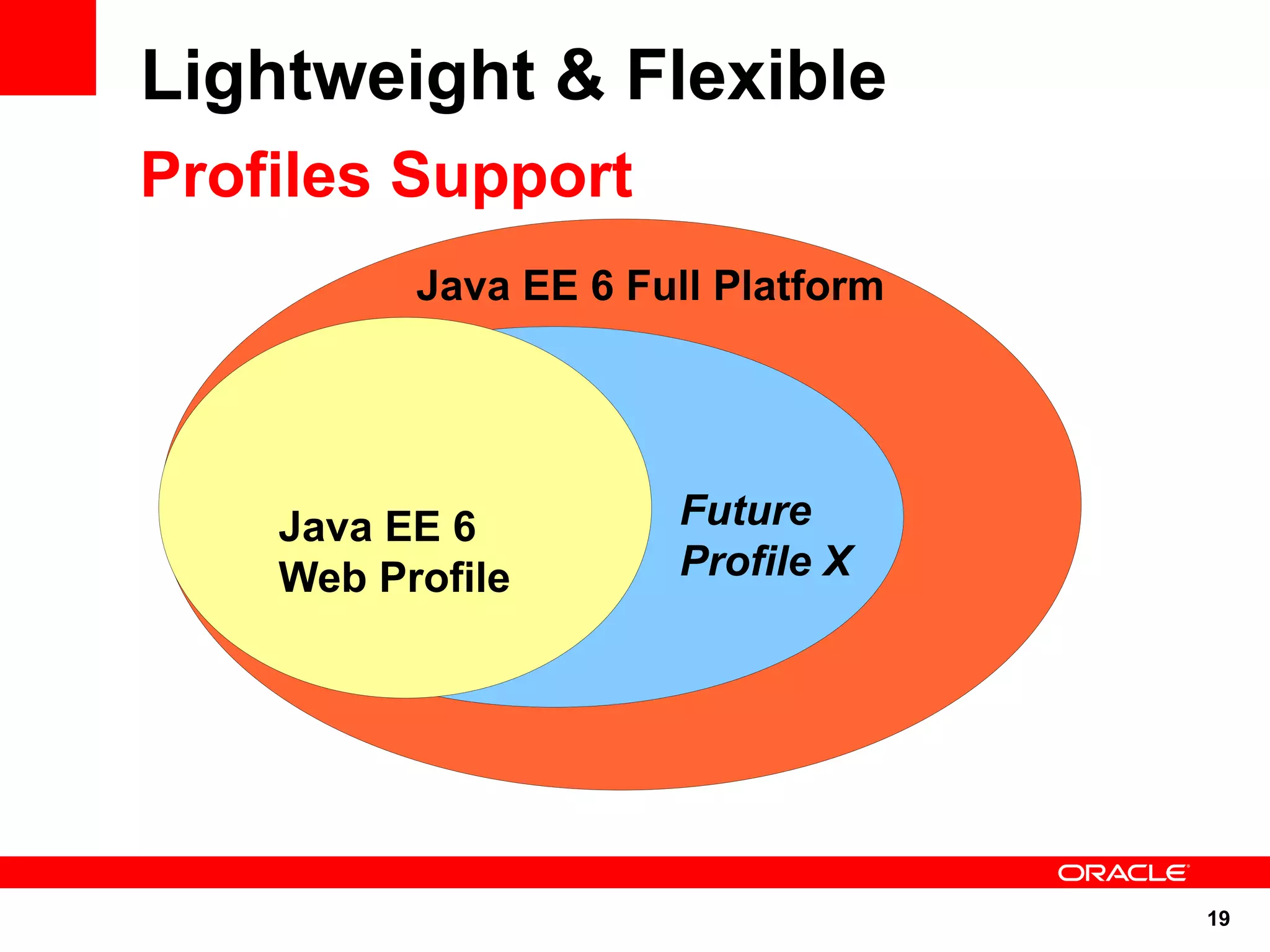 Lightweight & Flexible

Profiles Support

Java EE 6 Full Platform

Java EE 6
Web Profile

Future
Profile X

ORACLE

19